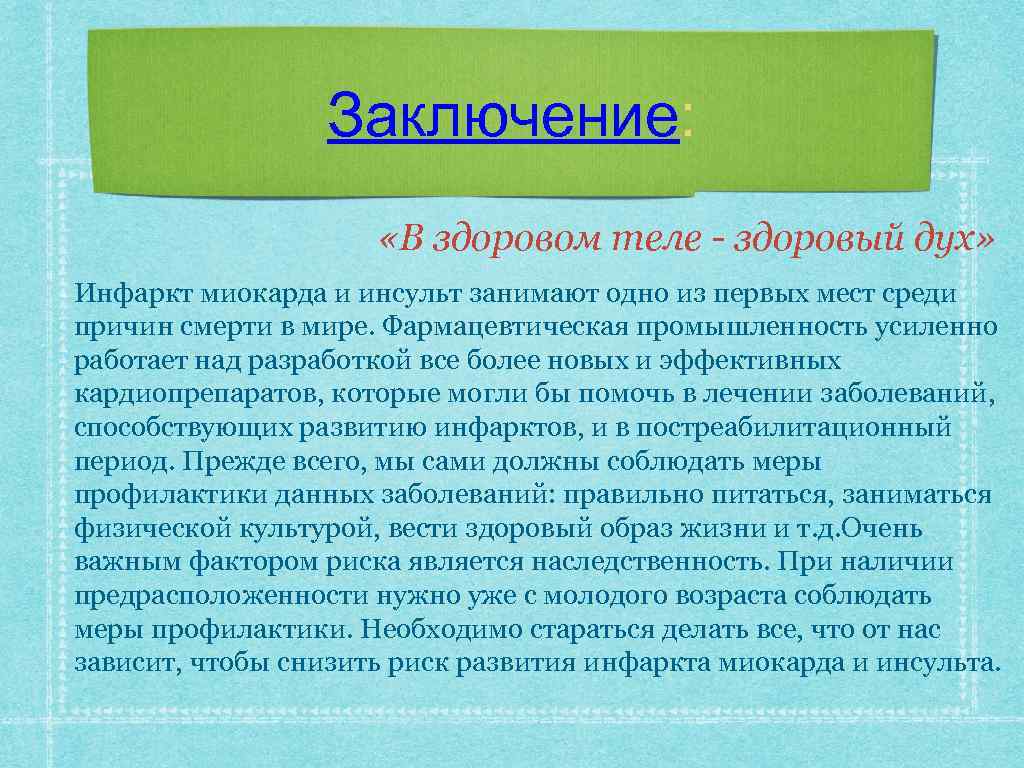 Заключение:

«В здоровом теле - здоровый дух»

Инфаркт миокарда и инсульт занимают одно из первых мест среди причин смерти в мире. Фармацевтическая промышленность усиленно работает над разработкой все более новых и эффективных кардиопрепаратов, которые могли бы помочь в лечении заболеваний, способствующих развитию инфарктов, и в постреабилитационный период. Прежде всего, мы сами должны соблюдать меры профилактики данных заболеваний: правильно питаться, заниматься физической культурой, вести здоровый образ жизни и т.д.Очень важным фактором риска является наследственность. При наличии предрасположенности нужно уже с молодого возраста соблюдать меры профилактики. Необходимо стараться делать все, что от нас зависит, чтобы снизить риск развития инфаркта миокарда и инсульта.